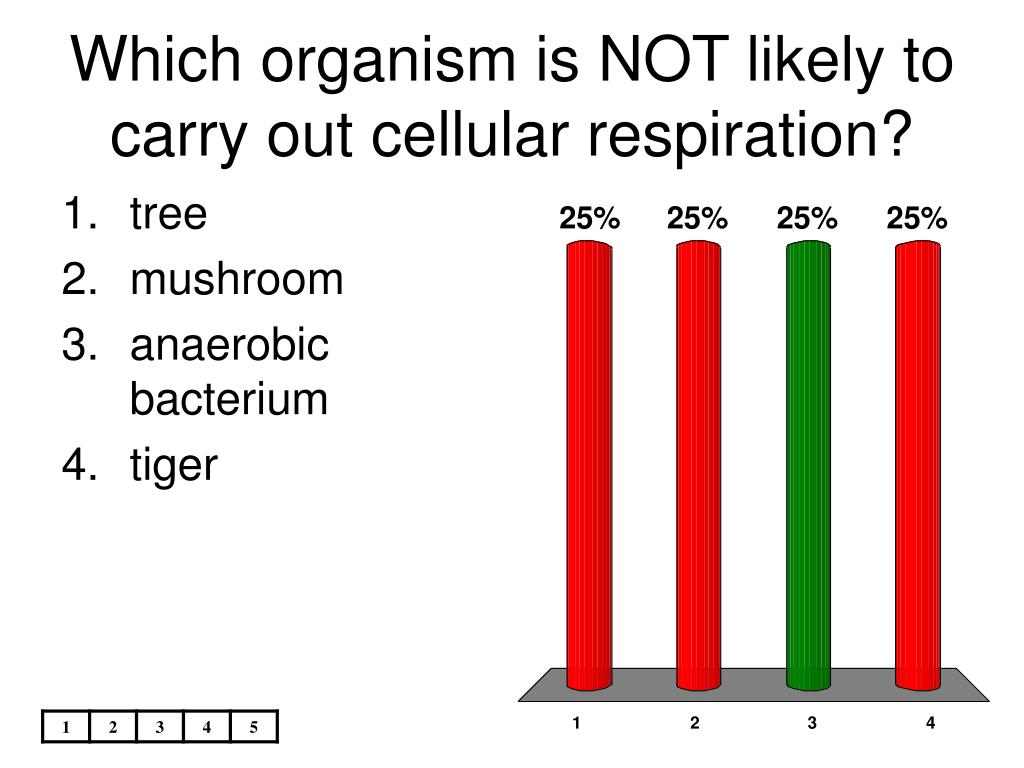 Which organism is NOT likely to carry out cellular respiration?

1. tree
2. mushroom
3. anaerobic bacterium
4. tiger

25% 25% 25% 25%

1 2 3 4

| 1 | 2 | 3 | 4 | 5 |
|---|---|---|---|---|